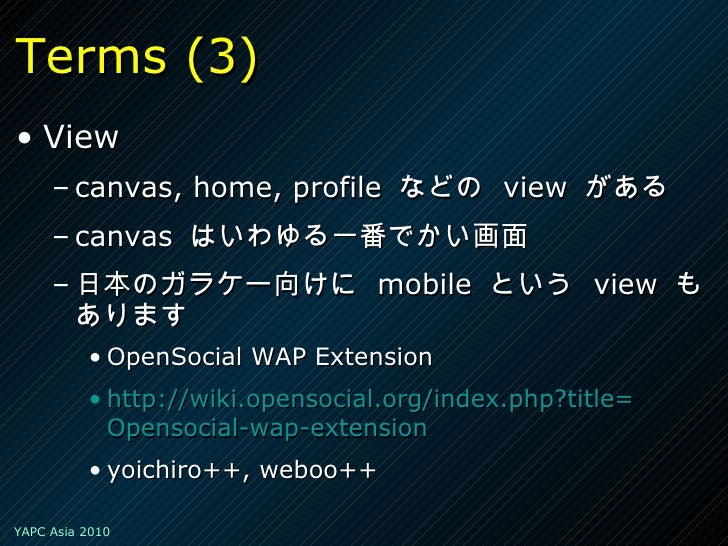 Terms (3)

• View

– canvas, home, profile などの view がある

– canvas はいわゆる一番でかい画面

– 日本のガラケー向けに mobile という view もあります

• OpenSocial WAP Extension

• http://wiki.opensocial.org/index.php?title=Opensocial-wap-extension

• yoichiro++, weboo++

YAPC Asia 2010